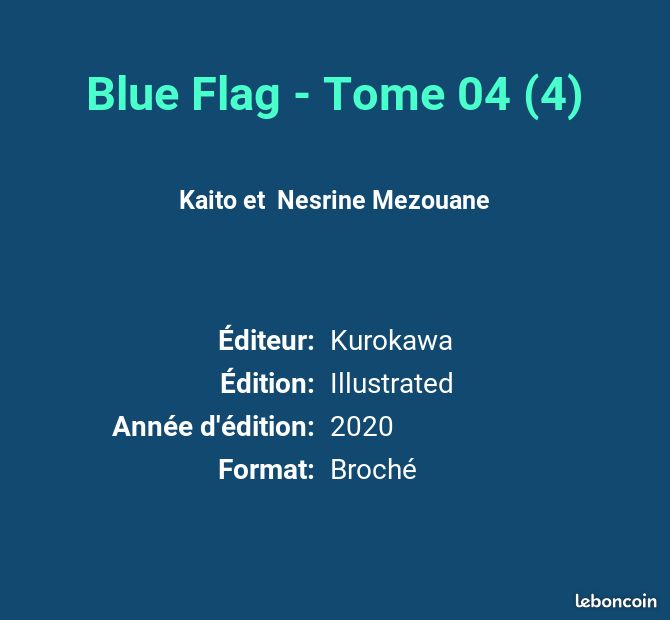 Blue Flag - Tome 04 (4)

Kaito et  Nesrine Mezouane

Éditeur: Kurokawa
Édition: Illustrated
Année d'édition: 2020
Format: Broché

leboncoin